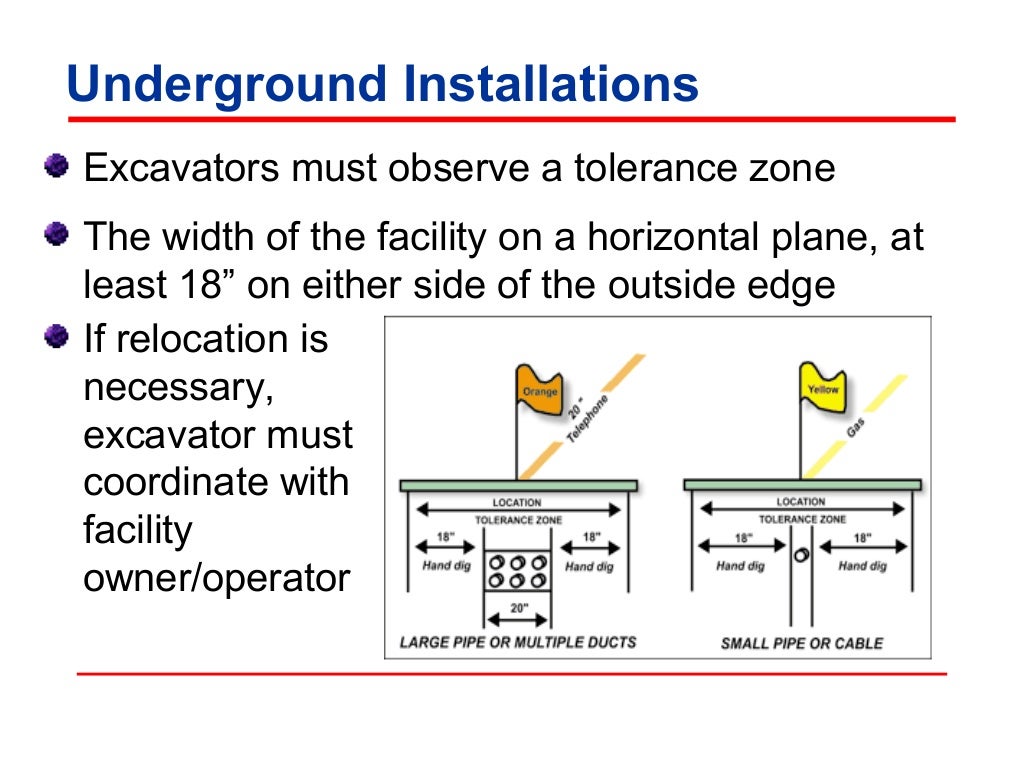 Underground Installations

Excavators must observe a tolerance zone

The width of the facility on a horizontal plane, at least 18” on either side of the outside edge

If relocation is necessary, excavator must coordinate with facility owner/operator

Orange
20 " Telephone
LOCATION
TOLERANCE ZONE
18"
18"
Hand dig
Hand dig
20"
LARGE PIPE OR MULTIPLE DUCTS

Yellow
Gas
LOCATION
TOLERANCE ZONE
18"
18"
Hand dig
Hand dig
SMALL PIPE OR CABLE